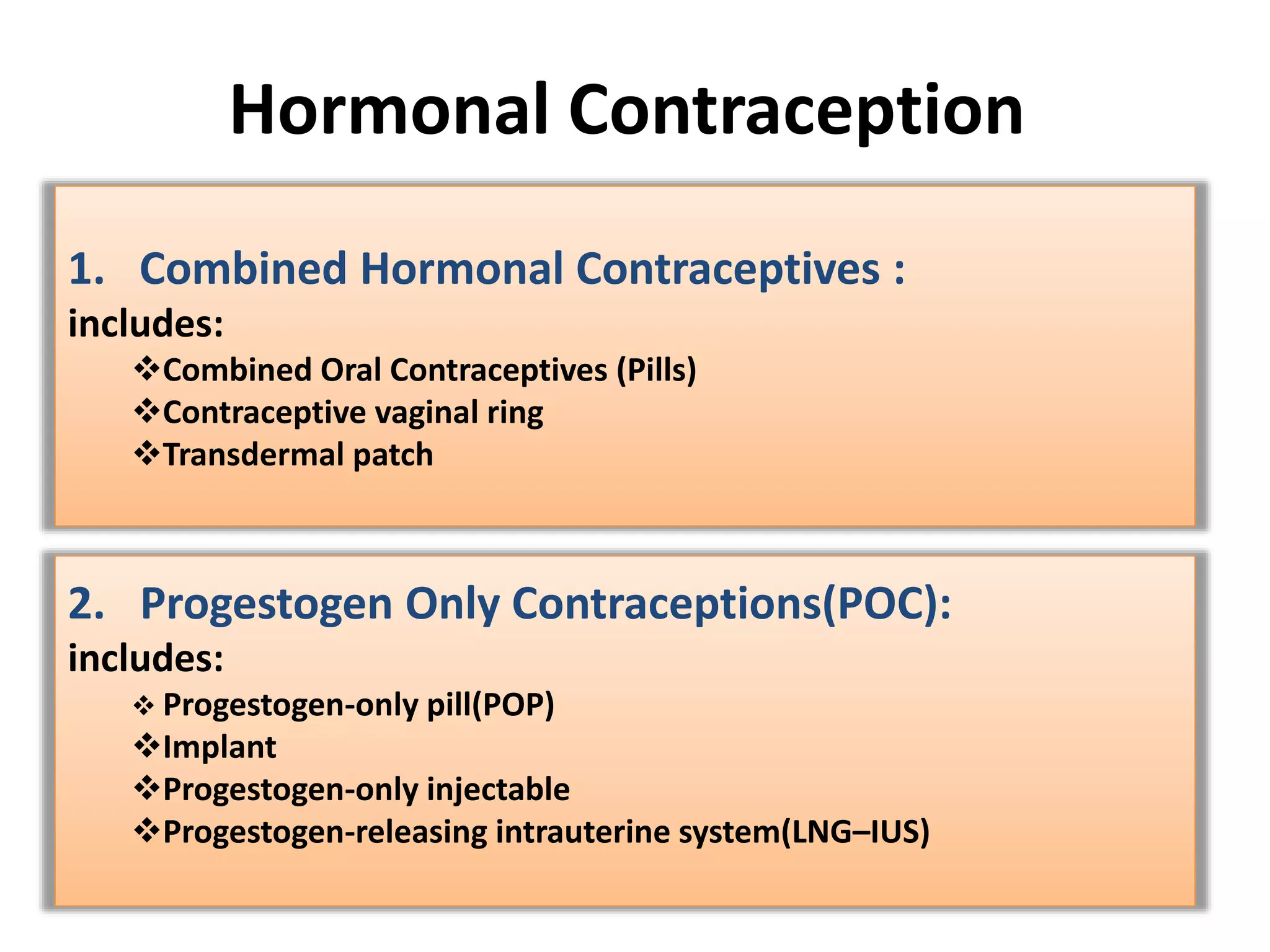 Hormonal Contraception

1. Combined Hormonal Contraceptives :

includes:

❖Combined Oral Contraceptives (Pills)
❖Contraceptive vaginal ring
❖Transdermal patch

2. Progestogen Only Contraceptions(POC):

includes:

❖ Progestogen-only pill(POP)
❖Implant
❖Progestogen-only injectable
❖Progestogen-releasing intrauterine system(LNG–IUS)